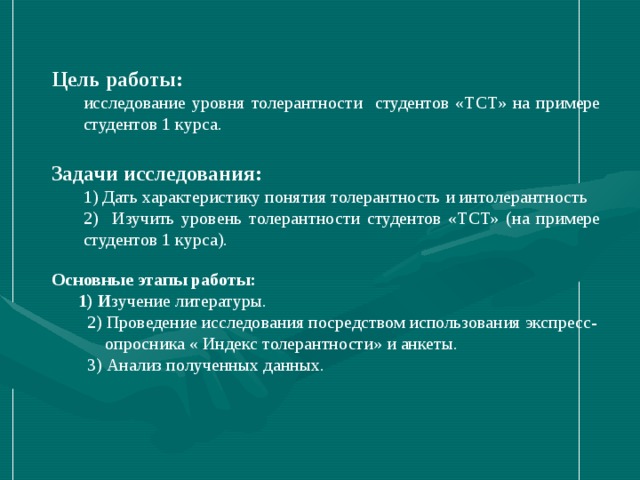 Цель работы:

исследование уровня толерантности студентов «ТСТ» на примере студентов 1 курса.

Задачи исследования:

1) Дать характеристику понятия толерантность и интолерантность

2) Изучить уровень толерантности студентов «ТСТ» (на примере студентов 1 курса).

Основные этапы работы:

1) Изучение литературы.

2) Проведение исследования посредством использования экспресс-опросника « Индекс толерантности» и анкеты.

3) Анализ полученных данных.